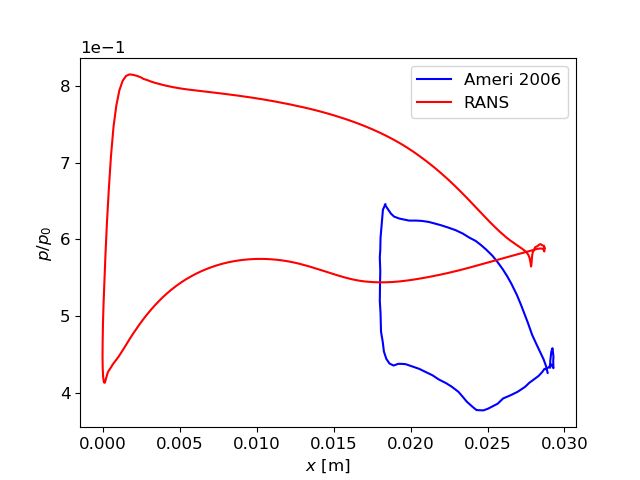 1e−1

Ameri 2006
RANS

8
7
6
5
4

$p/p_0$

0.000
0.005
0.010
0.015
0.020
0.025
0.030

$x$ [m]